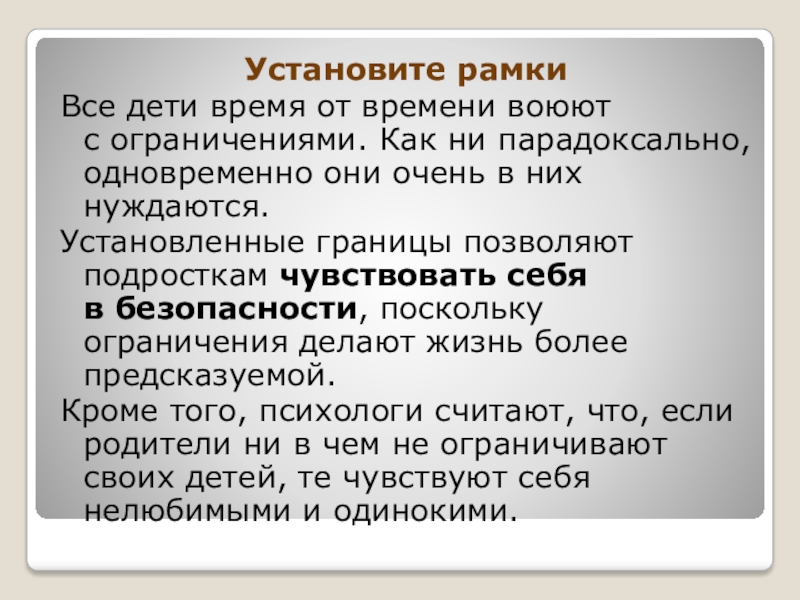 Установите рамки

Все дети время от времени воюют с ограничениями. Как ни парадоксально, одновременно они очень в них нуждаются.

Установленные границы позволяют подросткам чувствовать себя в безопасности, поскольку ограничения делают жизнь более предсказуемой.

Кроме того, психологи считают, что, если родители ни в чем не ограничивают своих детей, те чувствуют себя нелюбимыми и одинокими.